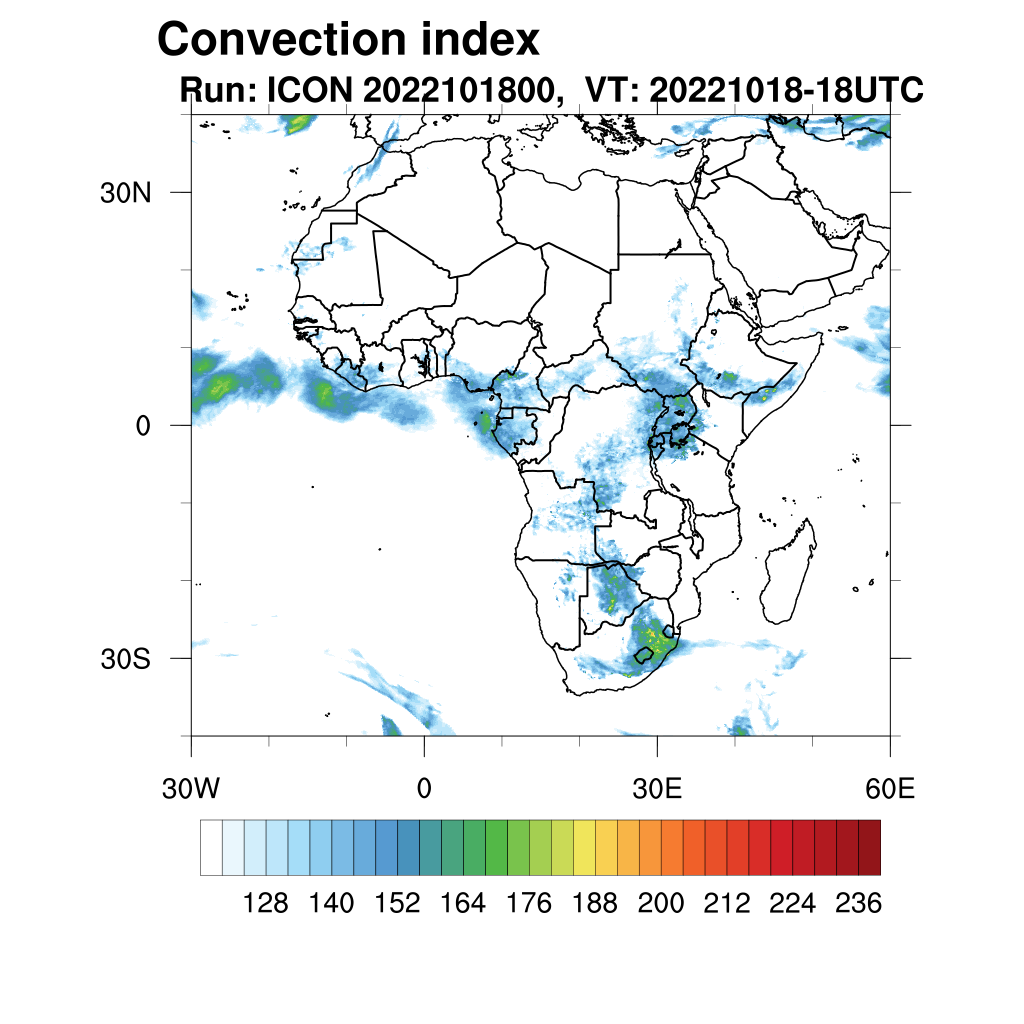 Convection index
Run: ICON 2022101800, VT: 20221018-18UTC

30N
0
30S

30W
0
30E
60E

128 140 152 164 176 188 200 212 224 236